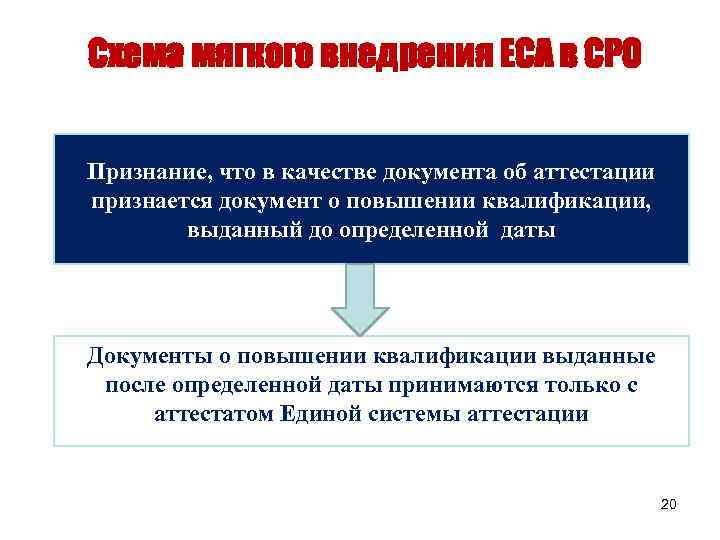 Схема мягкого внедрения ЕСА в СРО

Признание, что в качестве документа об аттестации признается документ о повышении квалификации, выданный до определенной даты

Документы о повышении квалификации выданные после определенной даты принимаются только с аттестатом Единой системы аттестации

20